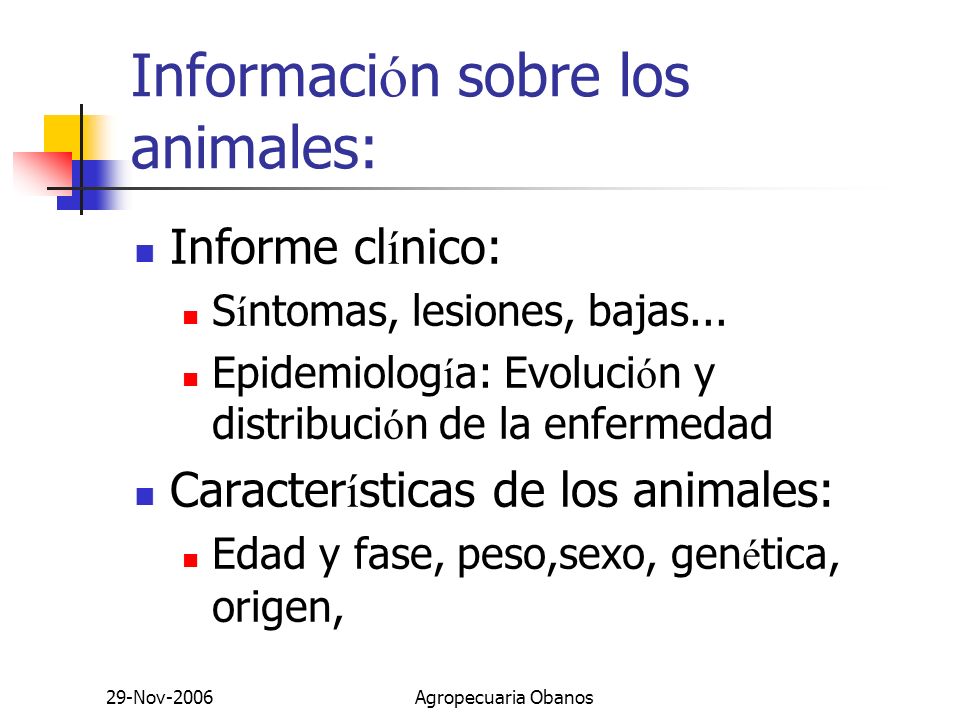 Información sobre los animales:

Informe clínico:

Síntomas, lesiones, bajas...

Epidemiología: Evolución y distribución de la enfermedad

Características de los animales:

Edad y fase, peso,sexo, genética, origen,

29-Nov-2006

Agropecuaria Obanos